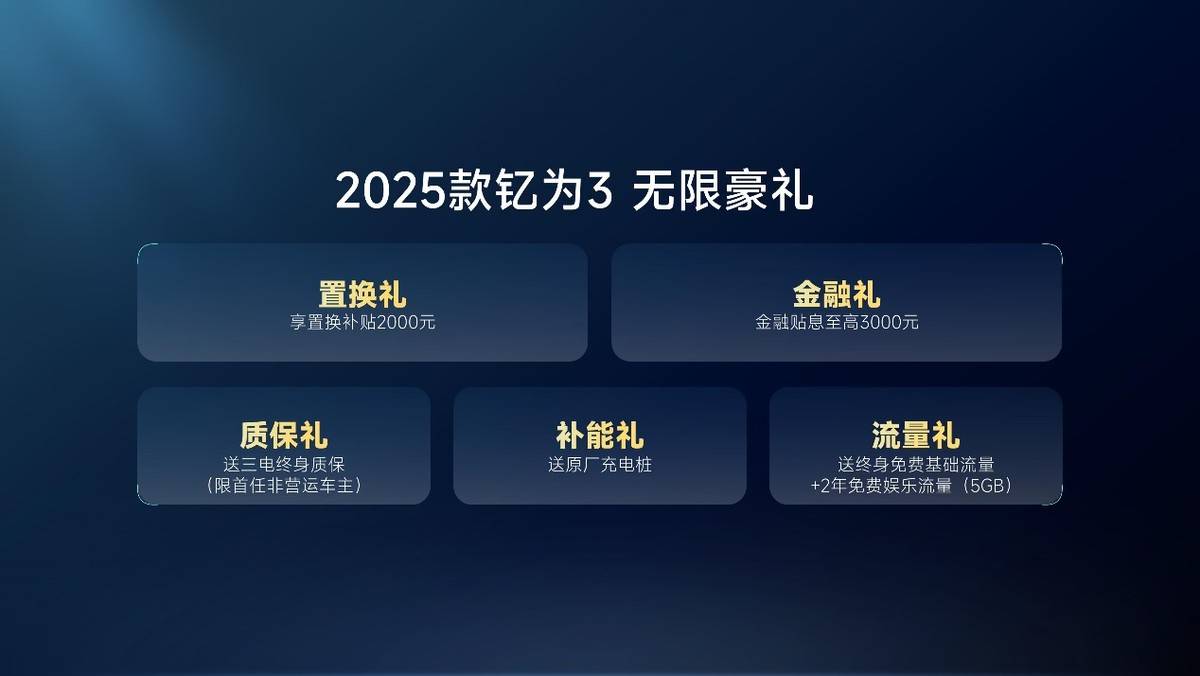 2025款钇为3 无限豪礼

置换礼
享置换补贴2000元

金融礼
金融贴息至高3000元

质保礼
送三电终身质保
（限首任非营运车主）

补能礼
送原厂充电桩

流量礼
送终身免费基础流量
+2年免费娱乐流量（5GB）